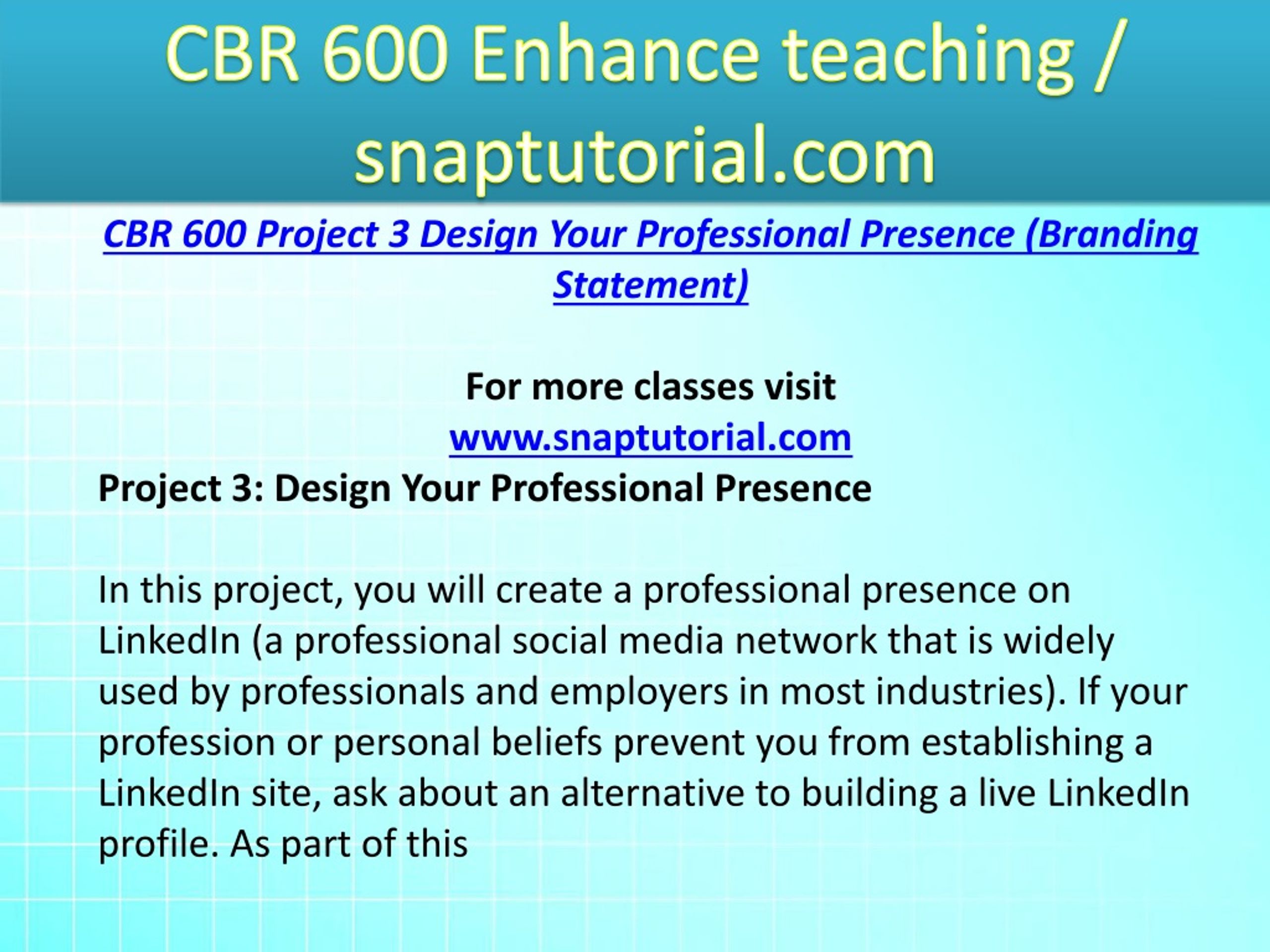 CBR 600 Enhance teaching / snaptutorial.com

CBR 600 Project 3 Design Your Professional Presence (Branding Statement)

For more classes visit
www.snaptutorial.com

Project 3: Design Your Professional Presence

In this project, you will create a professional presence on LinkedIn (a professional social media network that is widely used by professionals and employers in most industries). If your profession or personal beliefs prevent you from establishing a LinkedIn site, ask about an alternative to building a live LinkedIn profile. As part of this